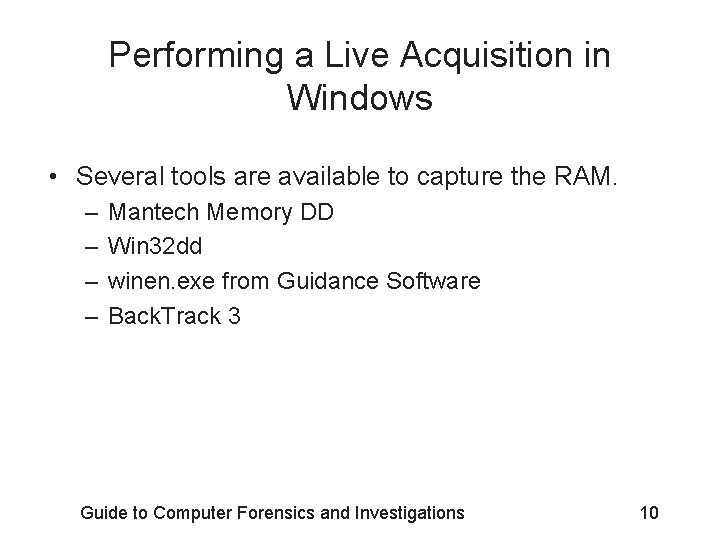 Performing a Live Acquisition in Windows

• Several tools are available to capture the RAM.
– Mantech Memory DD
– Win32dd
– winen.exe from Guidance Software
– BackTrack 3

Guide to Computer Forensics and Investigations 10